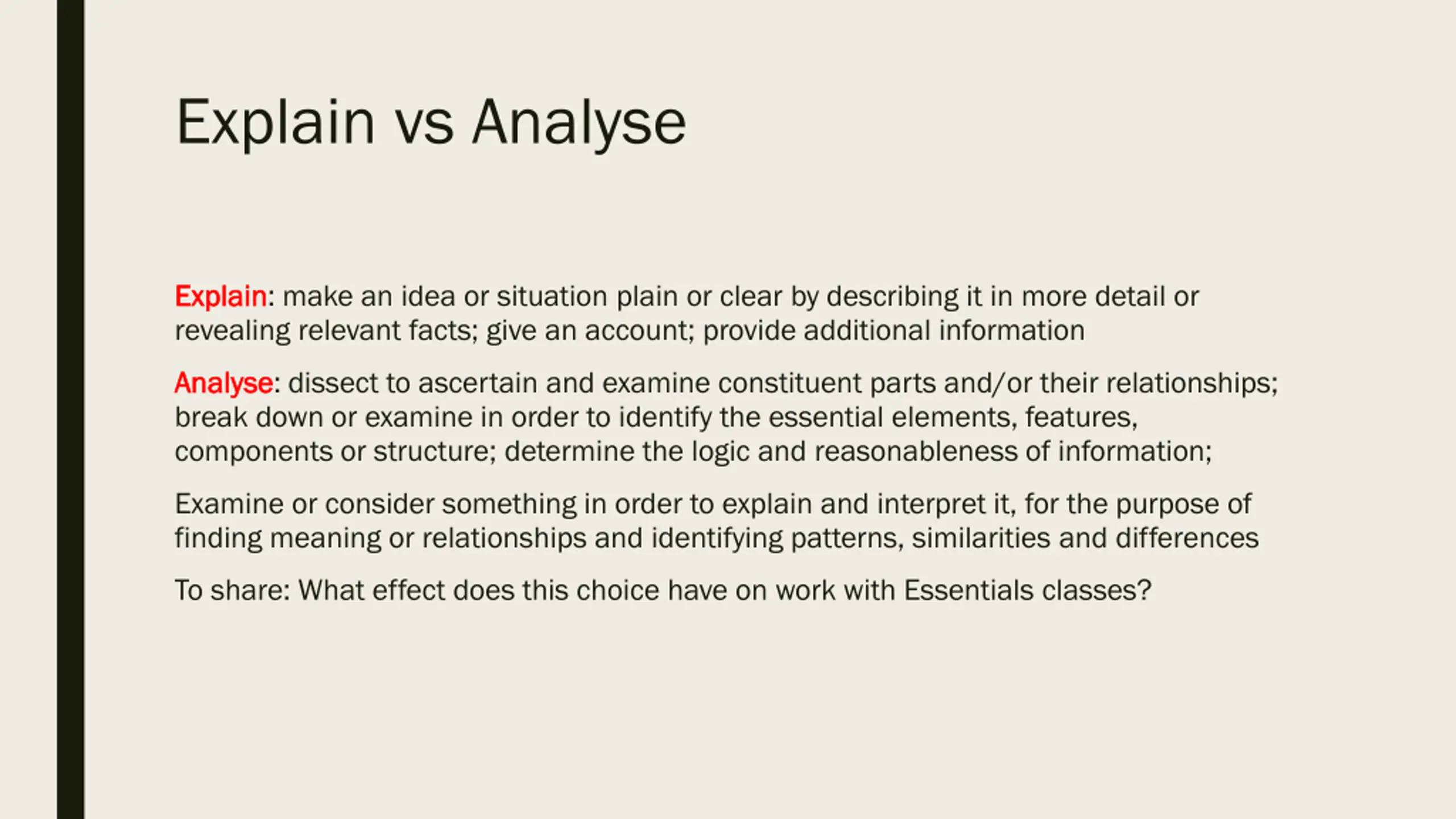 Explain vs Analyse

Explain: make an idea or situation plain or clear by describing it in more detail or revealing relevant facts; give an account; provide additional information

Analyse: dissect to ascertain and examine constituent parts and/or their relationships; break down or examine in order to identify the essential elements, features, components or structure; determine the logic and reasonableness of information;

Examine or consider something in order to explain and interpret it, for the purpose of finding meaning or relationships and identifying patterns, similarities and differences

To share: What effect does this choice have on work with Essentials classes?